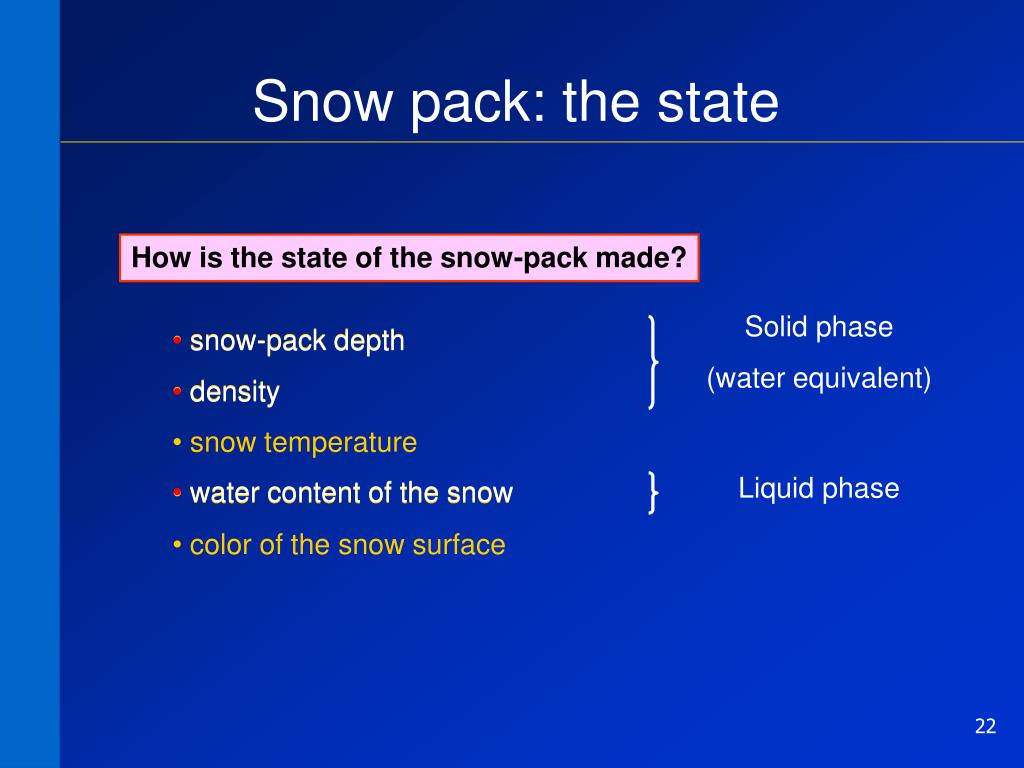 Snow pack: the state

How is the state of the snow-pack made?

• snow-pack depth
• density
• snow temperature
• water content of the snow
• color of the snow surface

Solid phase
(water equivalent)

Liquid phase

22